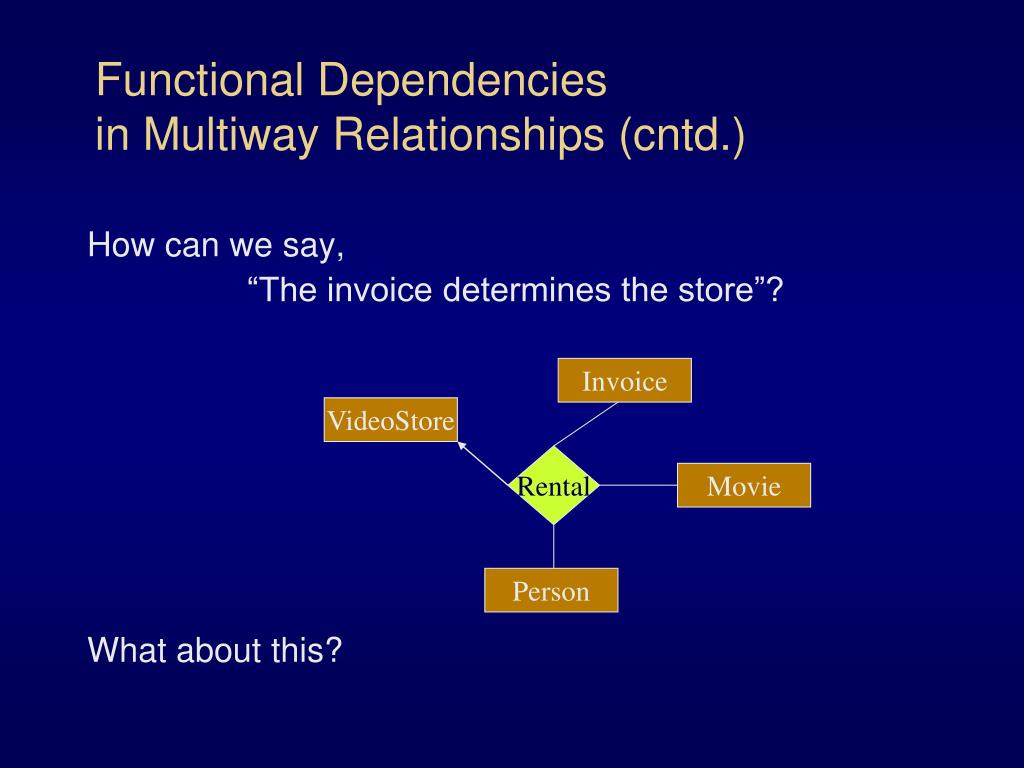 Functional Dependencies
in Multiway Relationships (cntd.)

How can we say,
“The invoice determines the store”?

Invoice

VideoStore

Rental

Movie

Person

What about this?